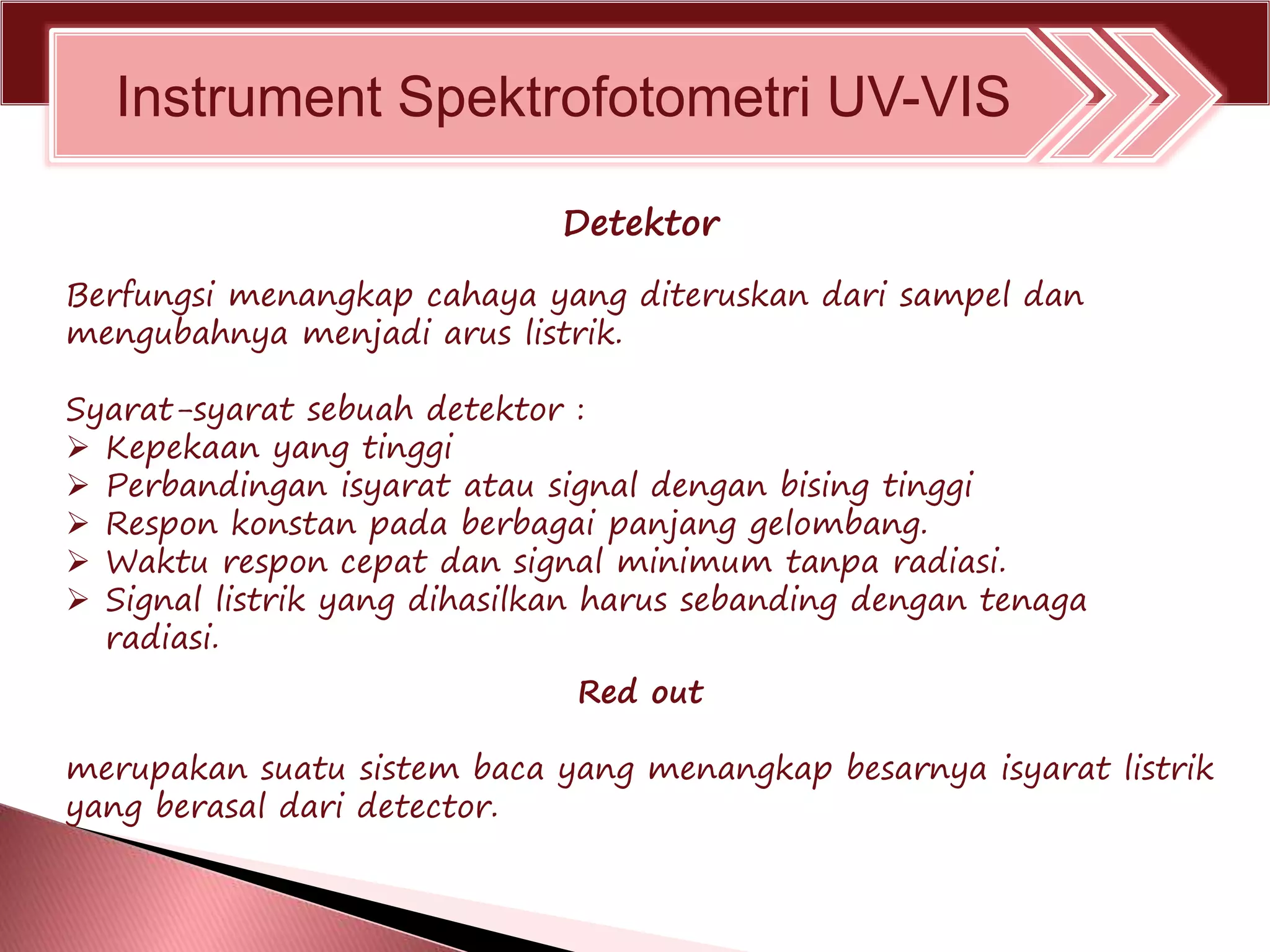 Instrument Spektrofotometri UV-VIS

Detektor

Berfungsi menangkap cahaya yang diteruskan dari sampel dan mengubahnya menjadi arus listrik.

Syarat-syarat sebuah detektor :
➢ Kepekaan yang tinggi
➢ Perbandingan isyarat atau signal dengan bising tinggi
➢ Respon konstan pada berbagai panjang gelombang.
➢ Waktu respon cepat dan signal minimum tanpa radiasi.
➢ Signal listrik yang dihasilkan harus sebanding dengan tenaga radiasi.

Red out

merupakan suatu sistem baca yang menangkap besarnya isyarat listrik yang berasal dari detector.